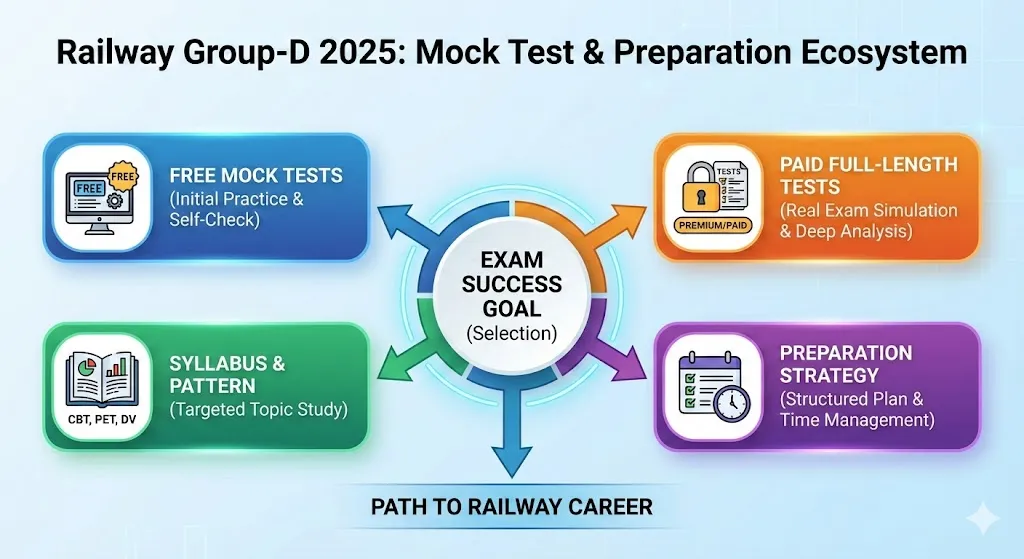 Railway Group-D 2025: Mock Test & Preparation Ecosystem

FREE FREE

FREE MOCK TESTS
(Initial Practice & Self-Check)

TESTS
PREMIUM/PAID

PAID FULL-LENGTH TESTS
(Real Exam Simulation & Deep Analysis)

EXAM SUCCESS GOAL
(Selection)

CBT, PET, DV

SYLLABUS & PATTERN
(Targeted Topic Study)

PREPARATION STRATEGY
(Structured Plan & Time Management)

PATH TO RAILWAY CAREER